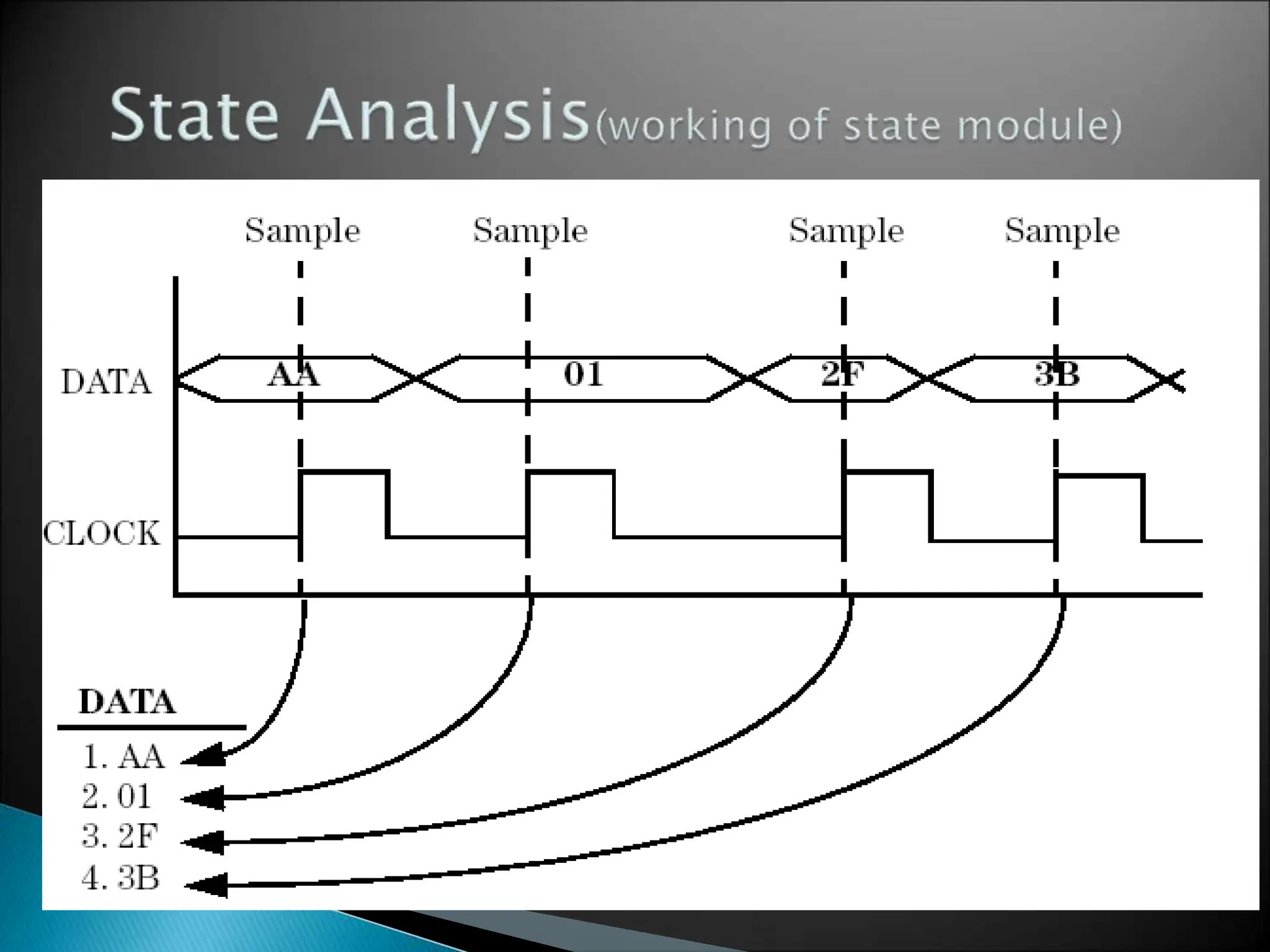 State Analysis(working of state module)

Sample Sample Sample Sample

DATA AA 01 2F 3B

CLOCK

DATA
1. AA
2. 01
3. 2F
4. 3B